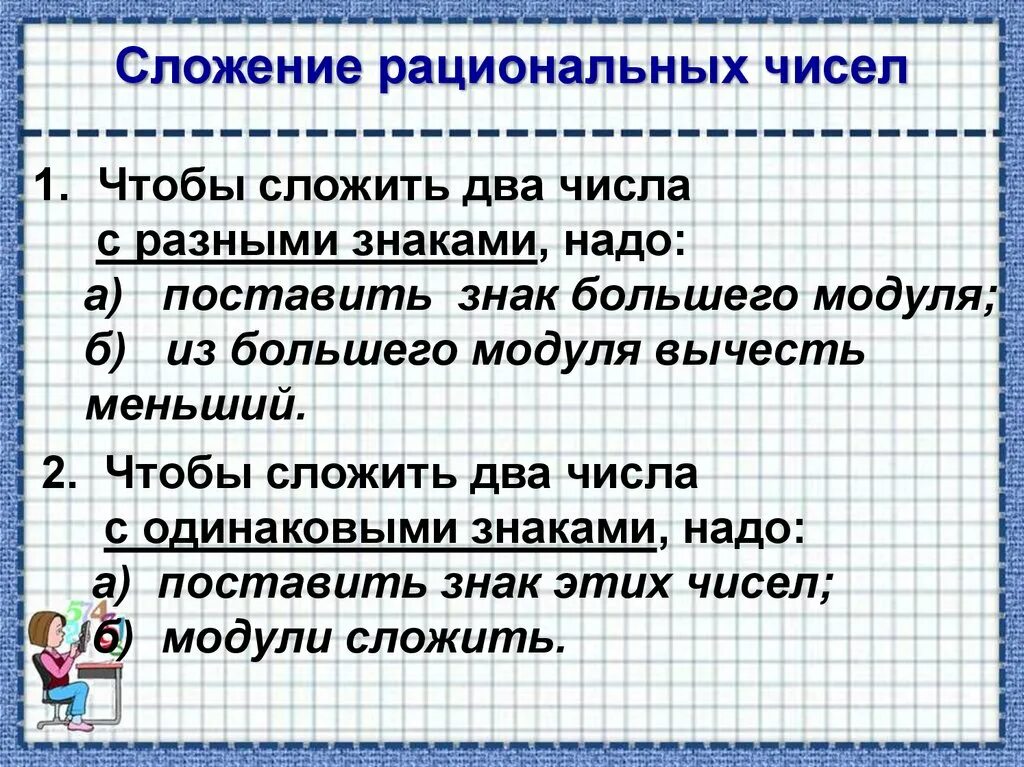 Сложение рациональных чисел

1. Чтобы сложить два числа с разными знаками, надо:
а) поставить знак большего модуля;
б) из большего модуля вычесть меньший.

2. Чтобы сложить два числа с одинаковыми знаками, надо:
а) поставить знак этих чисел;
б) модули сложить.